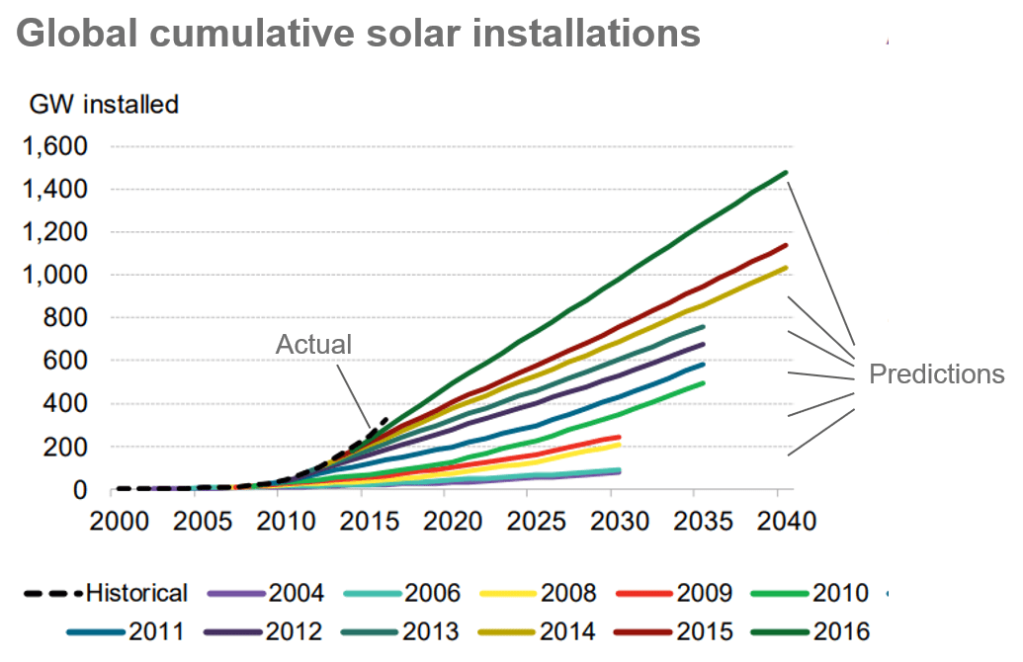 Global cumulative solar installations

GW installed

1,600
1,400
1,200
1,000
800
600
400
200
0

2000 2005 2010 2015 2020 2025 2030 2035 2040

Actual

Predictions

Historical 2004 2006 2008 2009 2010
2011 2012 2013 2014 2015 2016